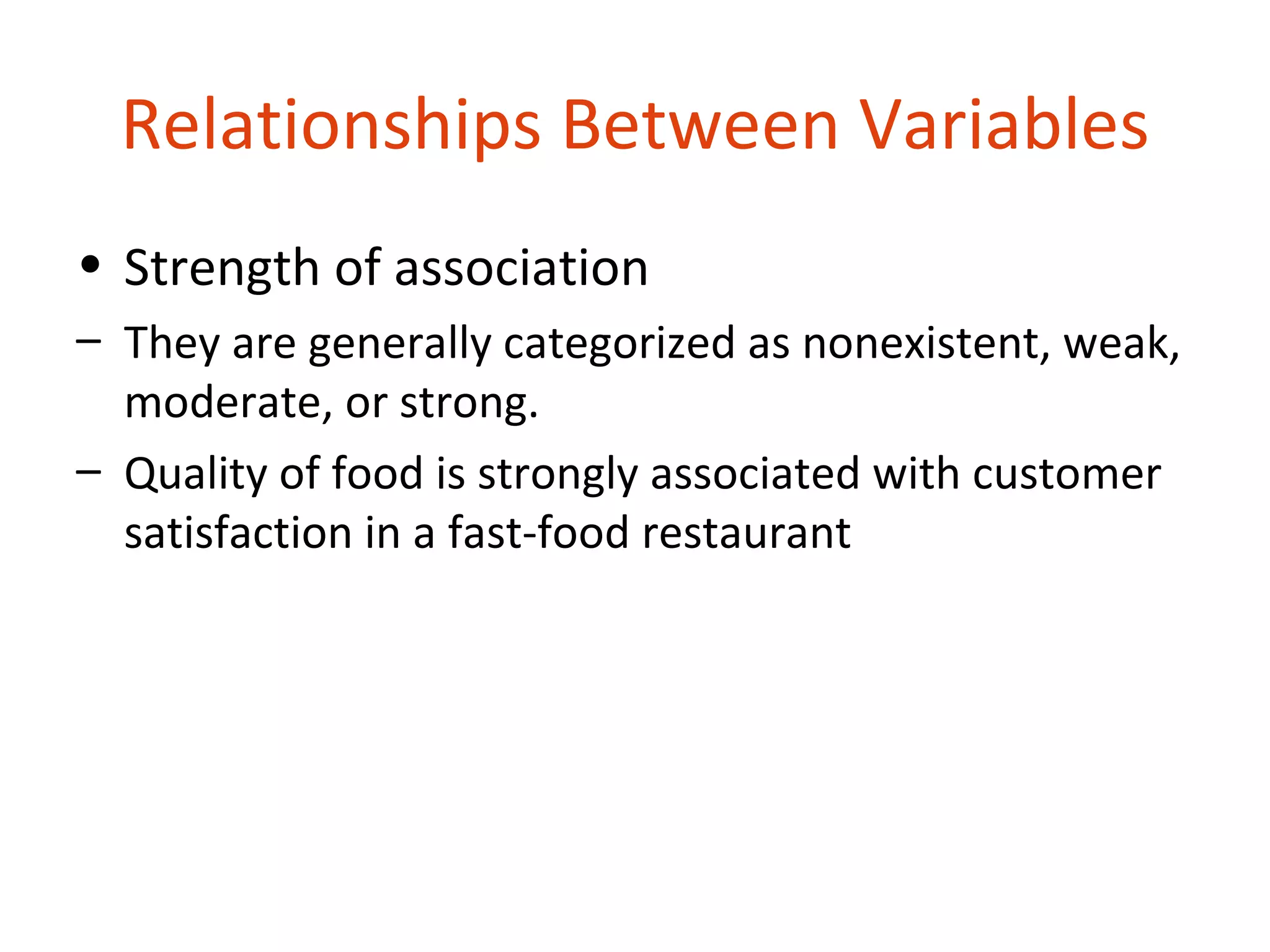 Relationships Between Variables

• Strength of association

– They are generally categorized as nonexistent, weak, moderate, or strong.

– Quality of food is strongly associated with customer satisfaction in a fast-food restaurant